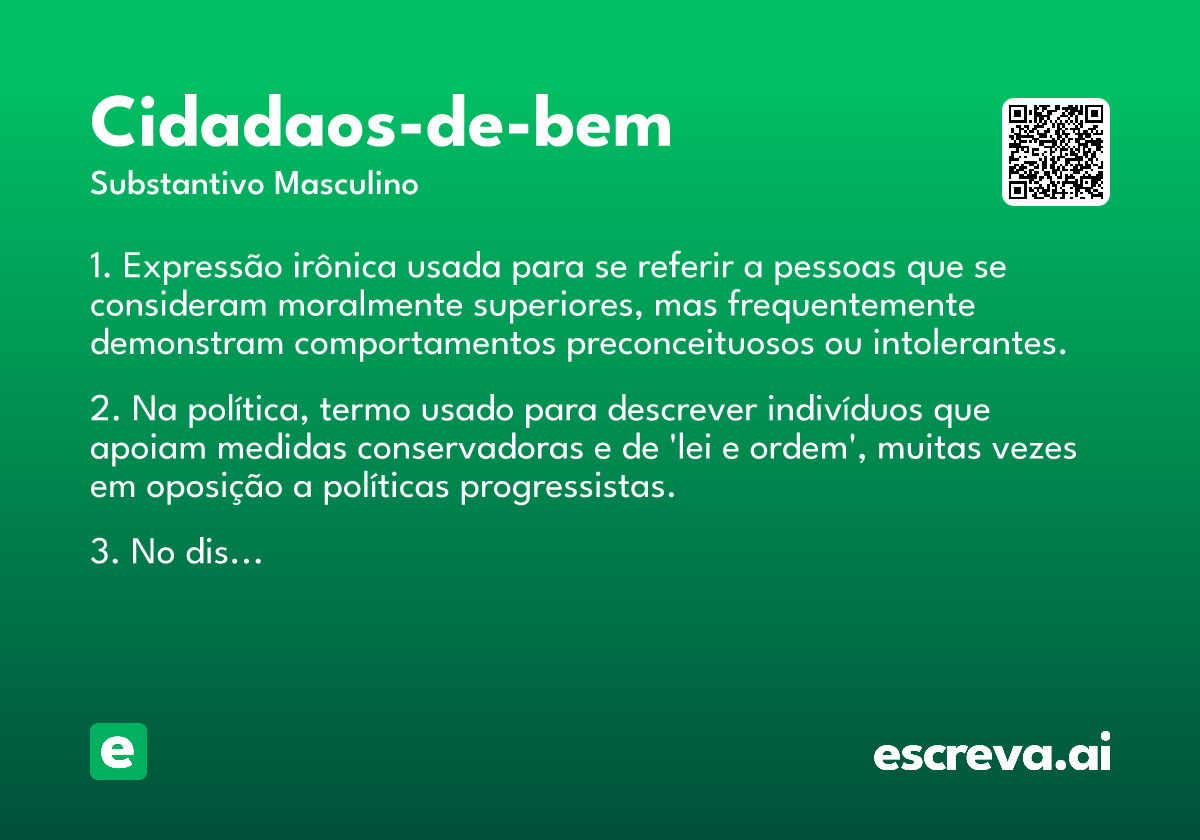 Cidadaos-de-bem

Substantivo Masculino

1. Expressão irônica usada para se referir a pessoas que se consideram moralmente superiores, mas frequentemente demonstram comportamentos preconceituosos ou intolerantes.

2. Na política, termo usado para descrever indivíduos que apoiam medidas conservadoras e de 'lei e ordem', muitas vezes em oposição a políticas progressistas.

3. No dis...

e

escreva.ai